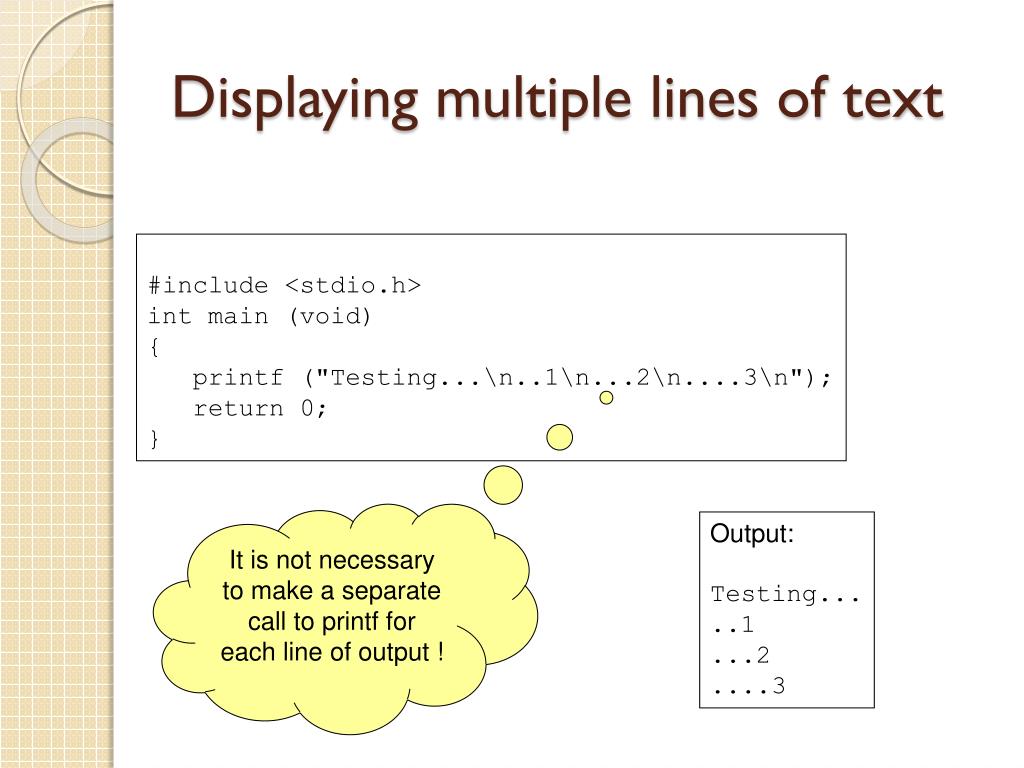 Displaying multiple lines of text

#include <stdio.h>
int main (void)
{
   printf ("Testing...\n..1\n...2\n....3\n");
   return 0;
}

It is not necessary to make a separate call to printf for each line of output !

Output:

Testing...
..1
...2
....3